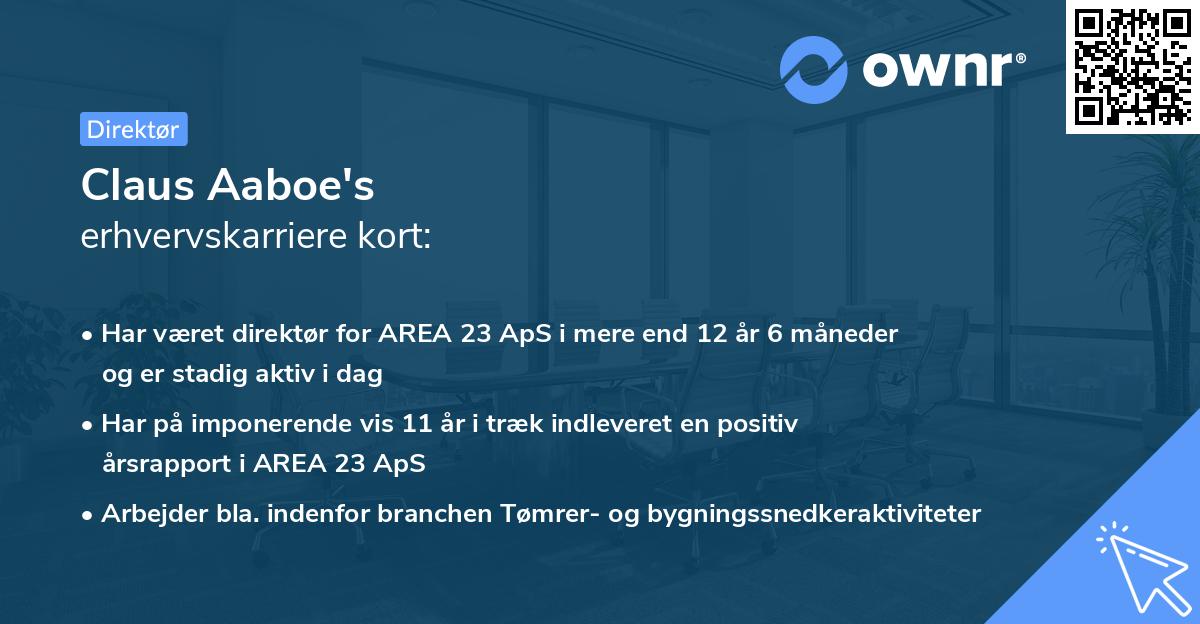 ownr®

Direktør

Claus Aaboe's
erhvervskarriere kort:

• Har været direktør for AREA 23 ApS i mere end 12 år 6 måneder og er stadig aktiv i dag

• Har på imponerende vis 11 år i træk indleveret en positiv årsrapport i AREA 23 ApS

• Arbejder bla. indenfor branchen Tømrer- og bygningssnedkeraktiviteter